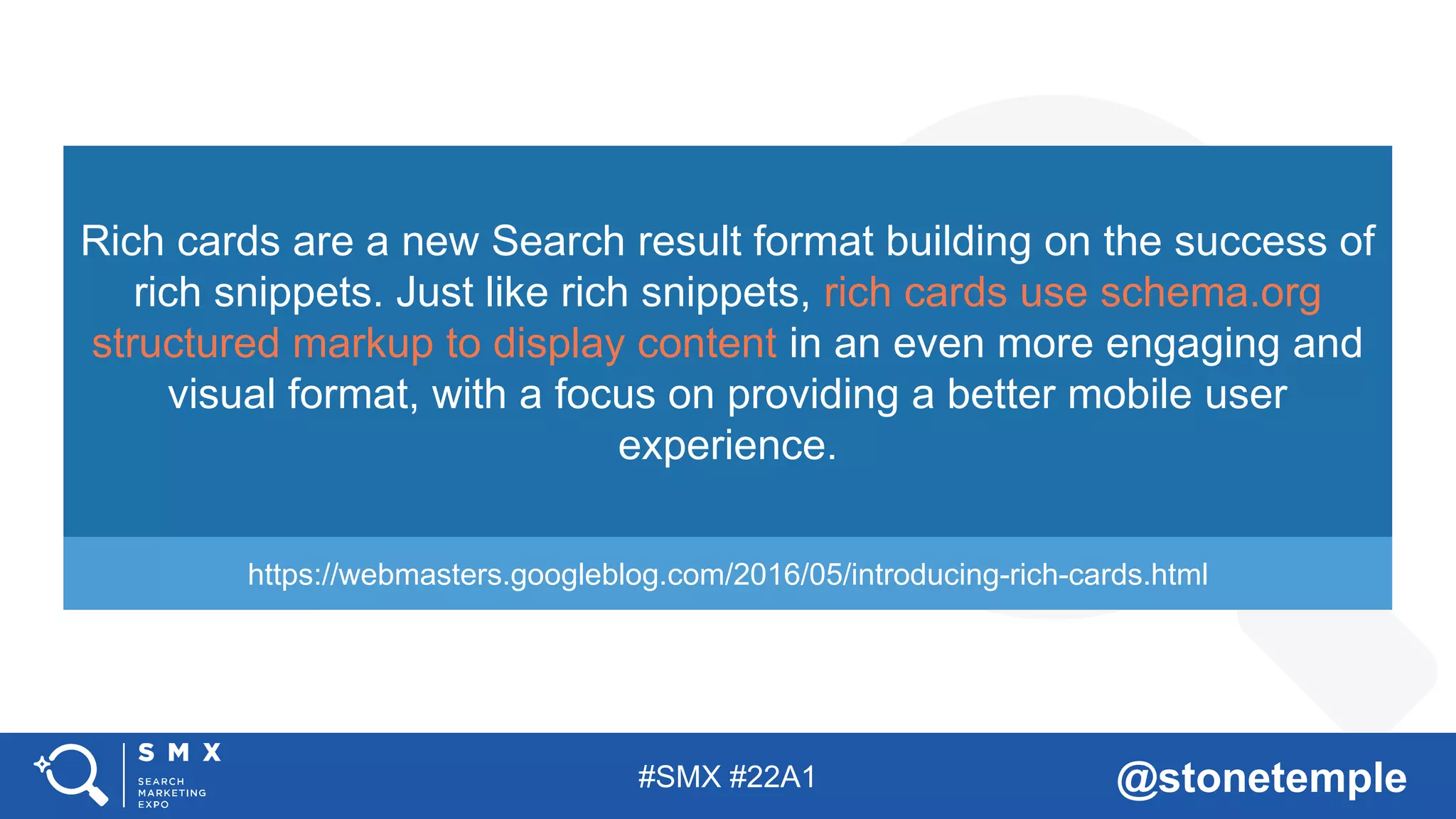 Rich cards are a new Search result format building on the success of rich snippets. Just like rich snippets, rich cards use schema.org structured markup to display content in an even more engaging and visual format, with a focus on providing a better mobile user experience.

https://webmasters.googleblog.com/2016/05/introducing-rich-cards.html

SMX
SEARCH MARKETING EXPO

#SMX #22A1

@stonetemple